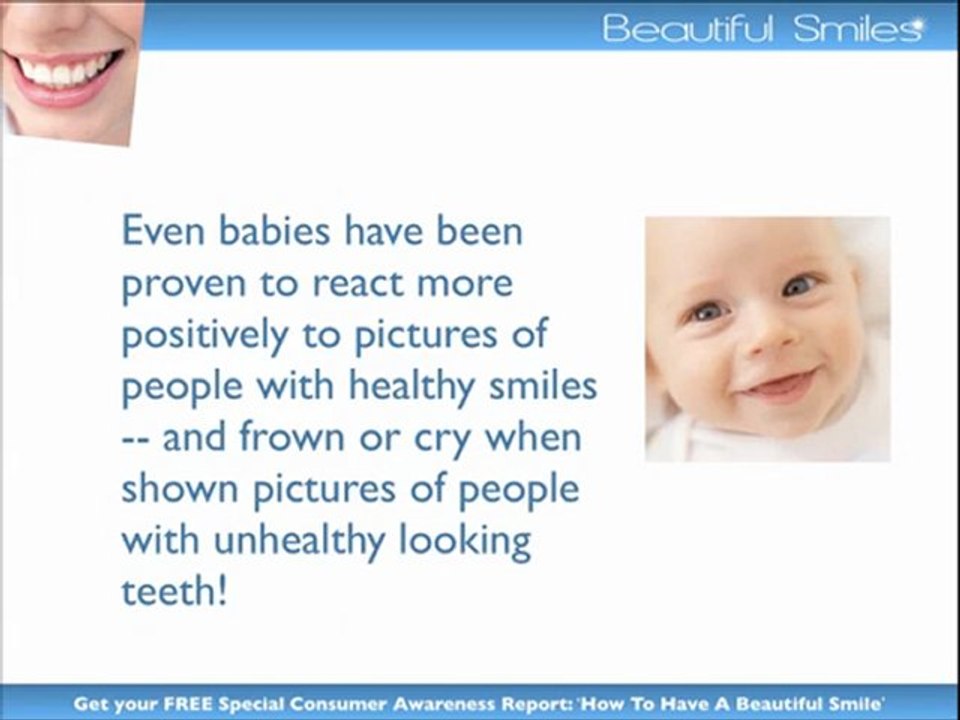 Beautiful Smiles

Even babies have been proven to react more positively to pictures of people with healthy smiles -- and frown or cry when shown pictures of people with unhealthy looking teeth!

Get your FREE Special Consumer Awareness Report: 'How To Have A Beautiful Smile'